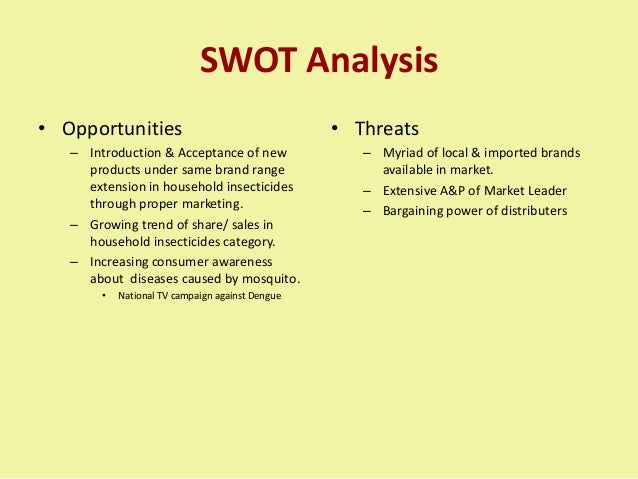 SWOT Analysis

• Opportunities
– Introduction & Acceptance of new products under same brand range extension in household insecticides through proper marketing.
– Growing trend of share/ sales in household insecticides category.
– Increasing consumer awareness about diseases caused by mosquito.
• National TV campaign against Dengue

• Threats
– Myriad of local & imported brands available in market.
– Extensive A&P of Market Leader
– Bargaining power of distributers